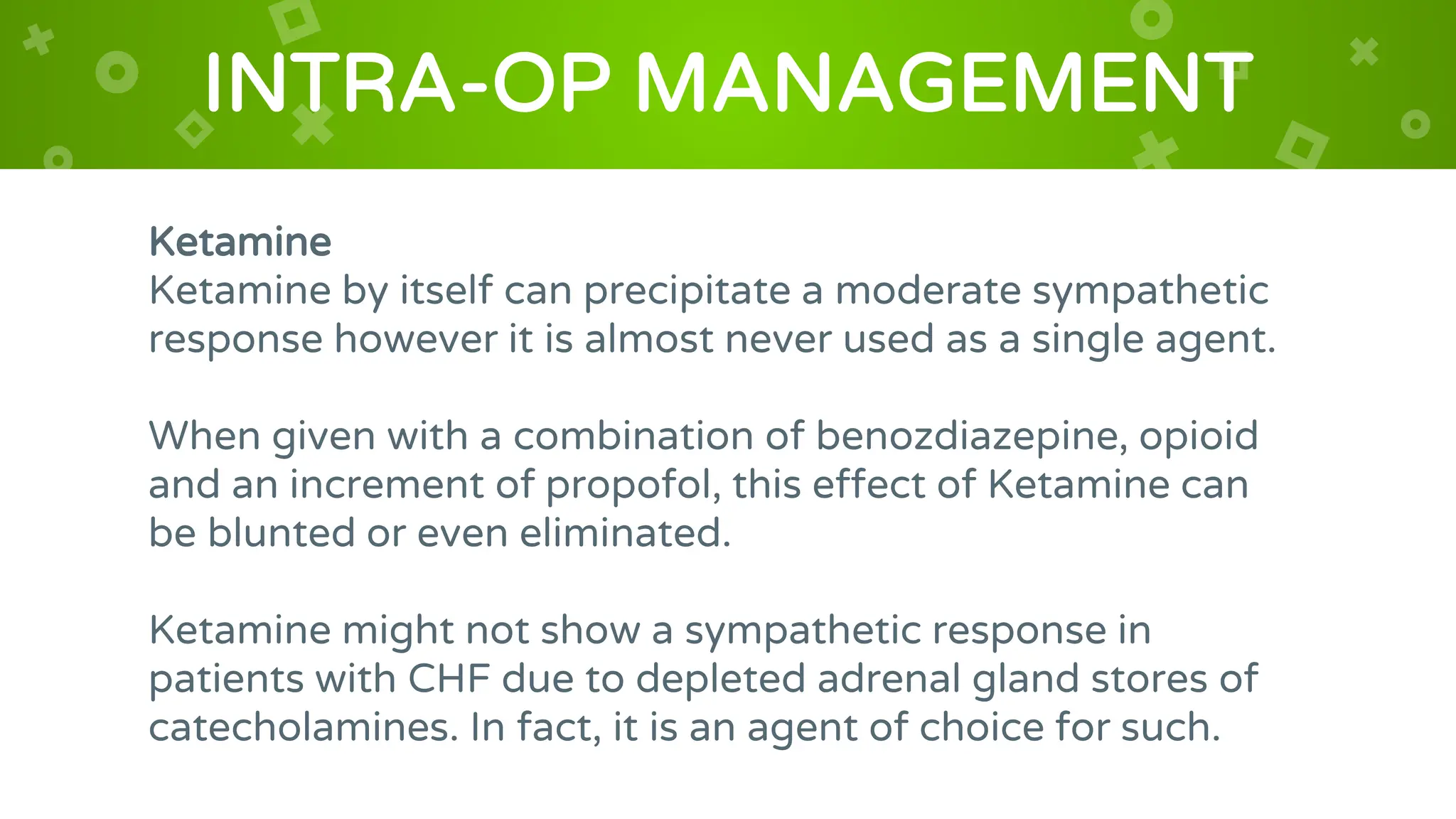 INTRA-OP MANAGEMENT

Ketamine
Ketamine by itself can precipitate a moderate sympathetic response however it is almost never used as a single agent.

When given with a combination of benozdiazepine, opioid and an increment of propofol, this effect of Ketamine can be blunted or even eliminated.

Ketamine might not show a sympathetic response in patients with CHF due to depleted adrenal gland stores of catecholamines. In fact, it is an agent of choice for such.